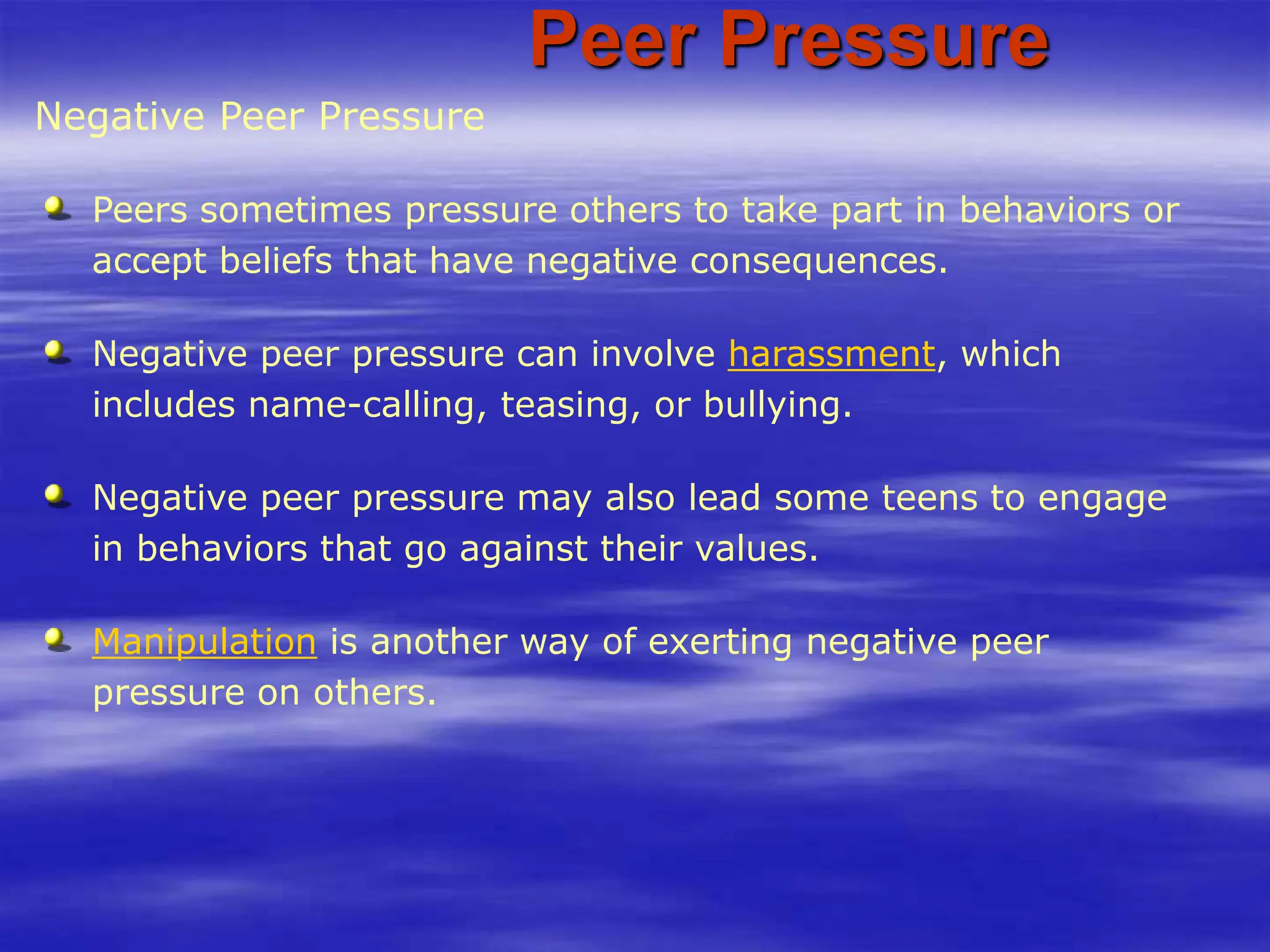 Peer Pressure

Negative Peer Pressure

Peers sometimes pressure others to take part in behaviors or accept beliefs that have negative consequences.

Negative peer pressure can involve harassment, which includes name-calling, teasing, or bullying.

Negative peer pressure may also lead some teens to engage in behaviors that go against their values.

Manipulation is another way of exerting negative peer pressure on others.